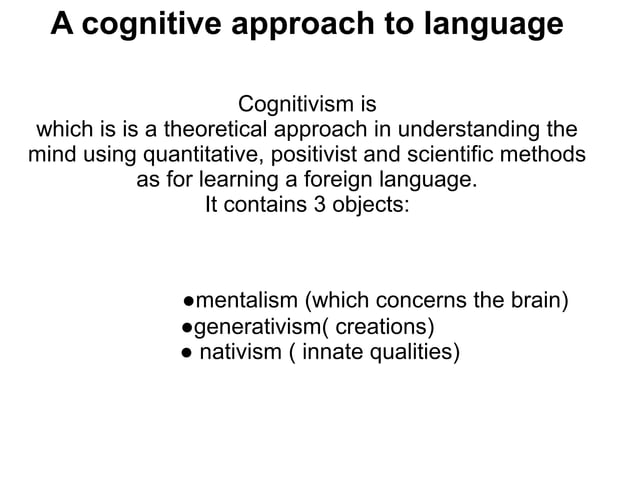 A cognitive approach to language

Cognitivism is
which is is a theoretical approach in understanding the mind using quantitative, positivist and scientific methods as for learning a foreign language.
It contains 3 objects:

●mentalism (which concerns the brain)
●generativism( creations)
● nativism ( innate qualities)